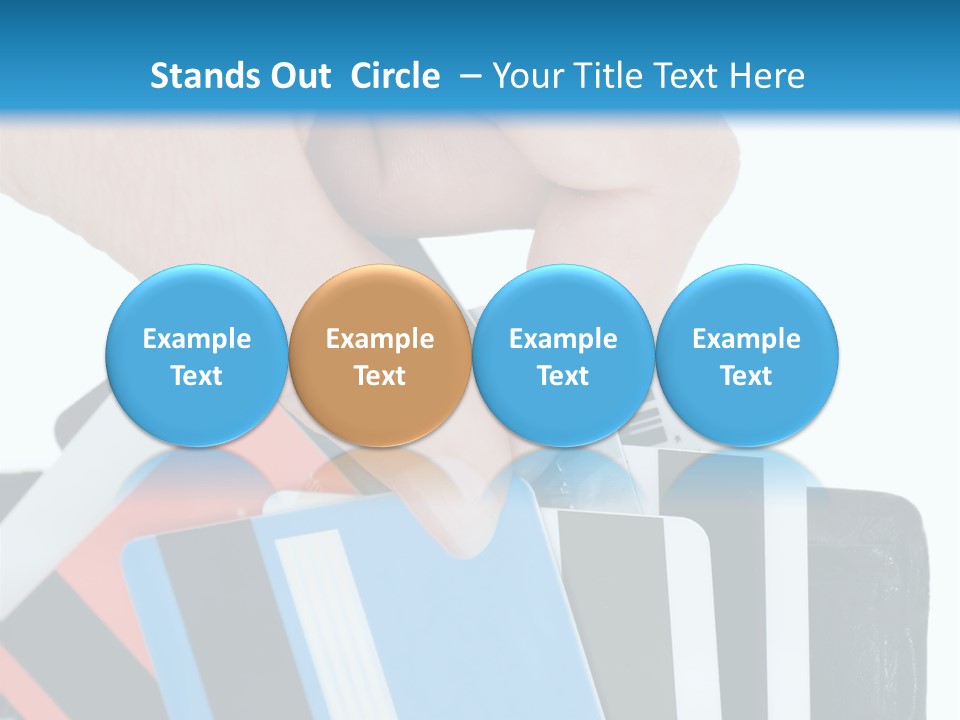 Stands Out Circle – Your Title Text Here

Example Text

Example Text

Example Text

Example Text